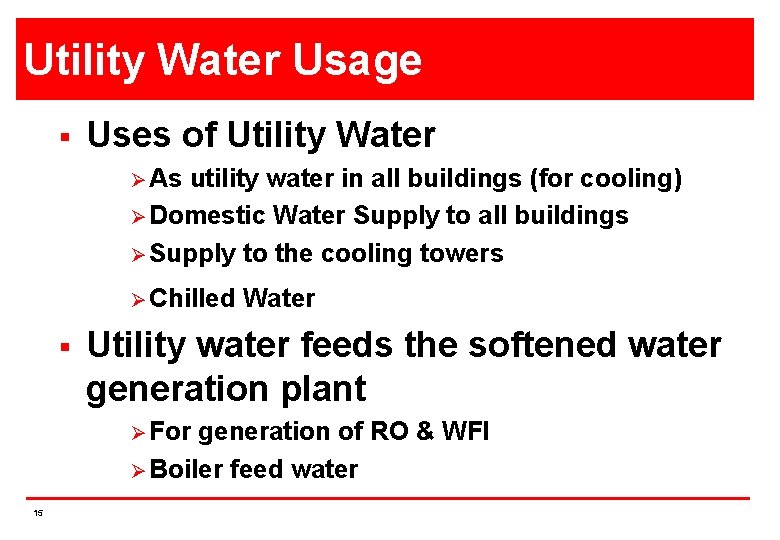 Utility Water Usage

▪ Uses of Utility Water

➢ As utility water in all buildings (for cooling)

➢ Domestic Water Supply to all buildings

➢ Supply to the cooling towers

➢ Chilled Water

▪ Utility water feeds the softened water generation plant

➢ For generation of RO & WFI

➢ Boiler feed water

15